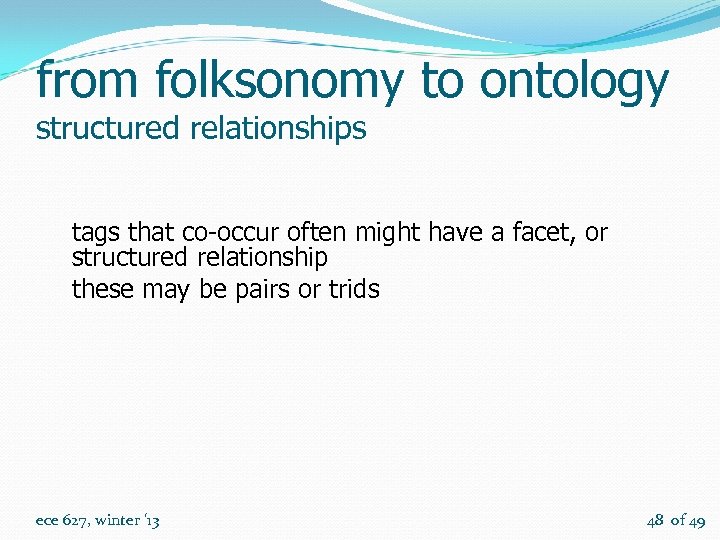 from folksonomy to ontology
structured relationships

tags that co-occur often might have a facet, or structured relationship

these may be pairs or trids

ece 627, winter '13

48 of 49